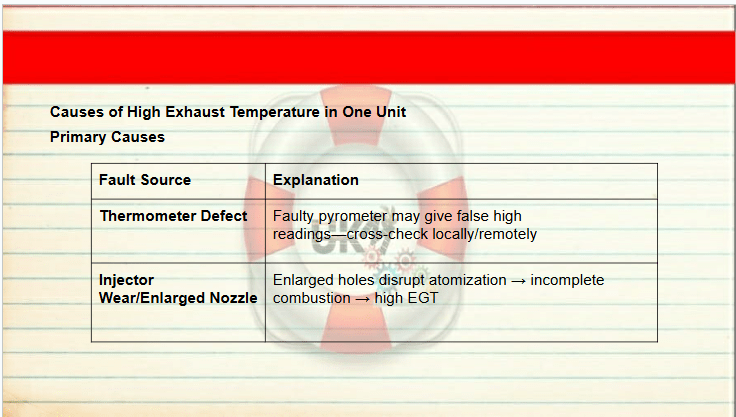 Causes of High Exhaust Temperature in One Unit

Primary Causes

| Fault Source | Explanation |
|---|---|
| Thermometer Defect | Faulty pyrometer may give false high readings—cross-check locally/remotely |
| Injector Wear/Enlarged Nozzle | Enlarged holes disrupt atomization → incomplete combustion → high EGT |